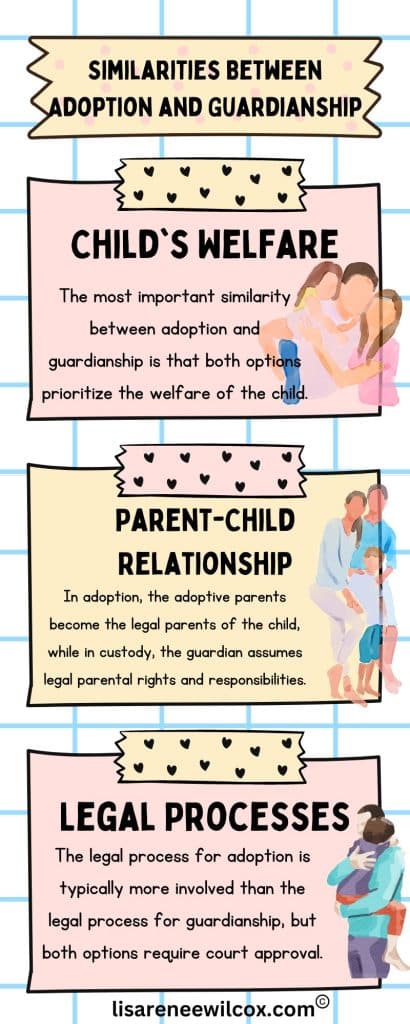 SIMILARITIES BETWEEN ADOPTION AND GUARDIANSHIP

CHILD`S WELFARE

The most important similarity between adoption and guardianship is that both options prioritize the welfare of the child.

PARENT-CHILD RELATIONSHIP

In adoption, the adoptive parents become the legal parents of the child, while in custody, the guardian assumes legal parental rights and responsibilities.

LEGAL PROCESSES

The legal process for adoption is typically more involved than the legal process for guardianship, but both options require court approval.

lisareneewilcox.com©